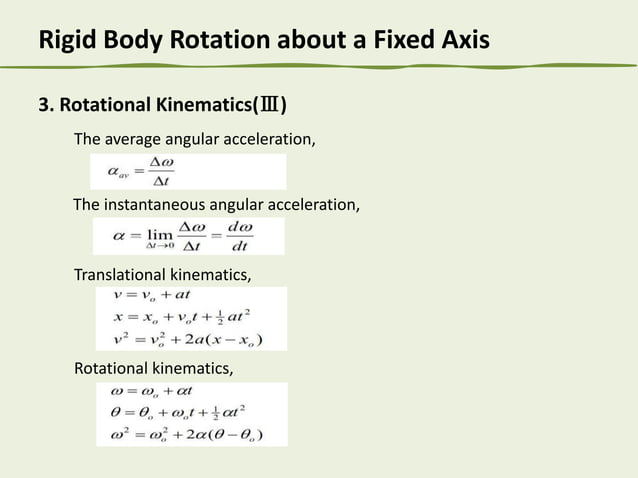 Rigid Body Rotation about a Fixed Axis

3. Rotational Kinematics(Ⅲ)

The average angular acceleration,

$\alpha_{av} = \frac{\Delta\omega}{\Delta t}$

The instantaneous angular acceleration,

$\alpha = \lim_{\Delta t \to 0} \frac{\Delta\omega}{\Delta t} = \frac{d\omega}{dt}$

Translational kinematics,

$v = v_o + at$
$x = x_o + v_o t + \frac{1}{2}at^2$
$v^2 = v_o^2 + 2a(x - x_o)$

Rotational kinematics,

$\omega = \omega_o + \alpha t$
$\theta = \theta_o + \omega_o t + \frac{1}{2}\alpha t^2$
$\omega^2 = \omega_o^2 + 2\alpha(\theta - \theta_o)$